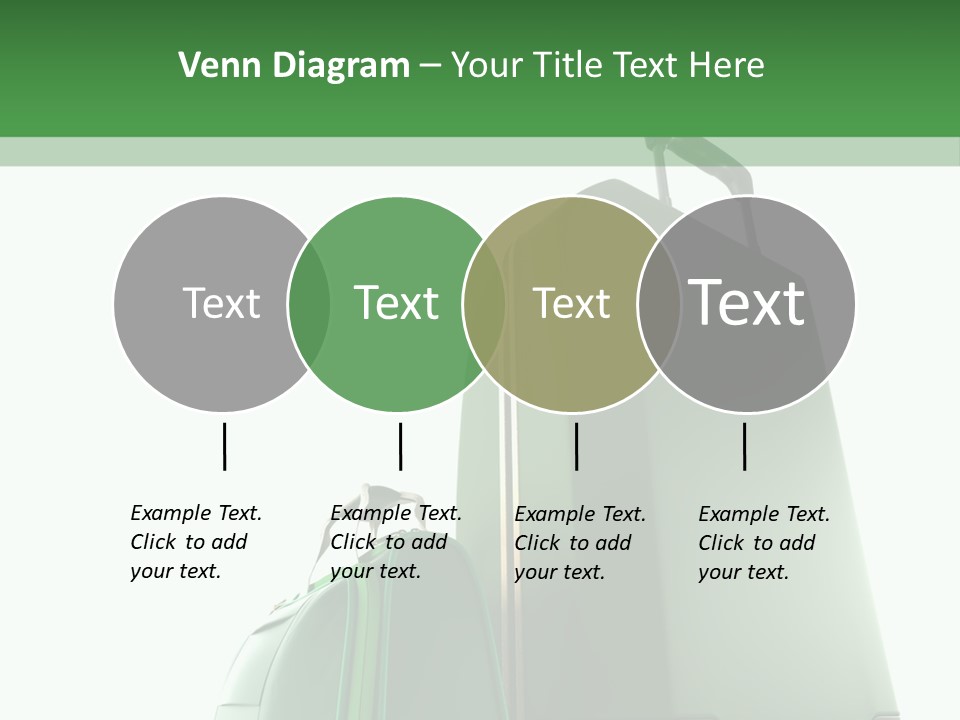 Venn Diagram – Your Title Text Here

Text

Text

Text

Text

Example Text. Click to add your text.

Example Text. Click to add your text.

Example Text. Click to add your text.

Example Text. Click to add your text.